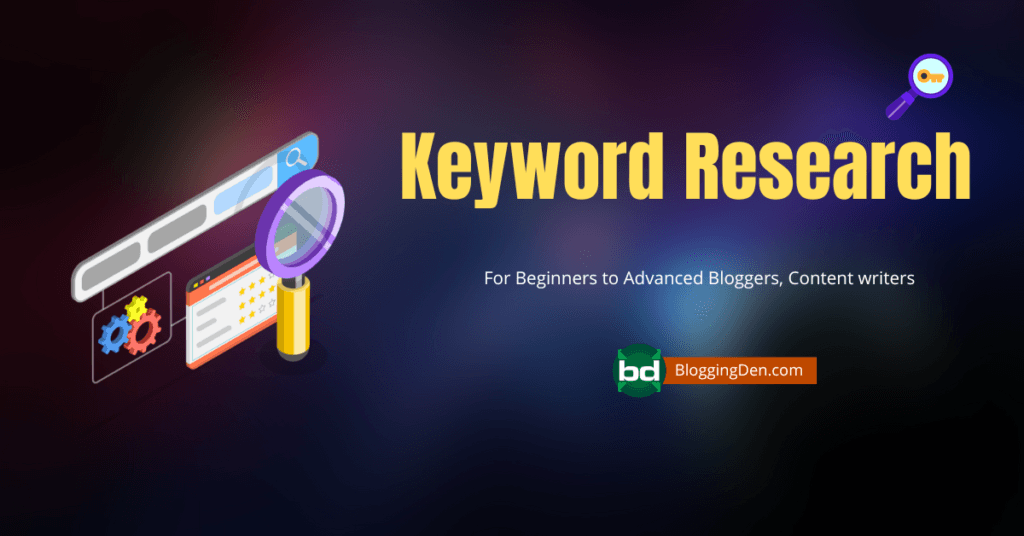 Keyword Research

For Beginners to Advanced Bloggers, Content writers

bd BloggingDen.com